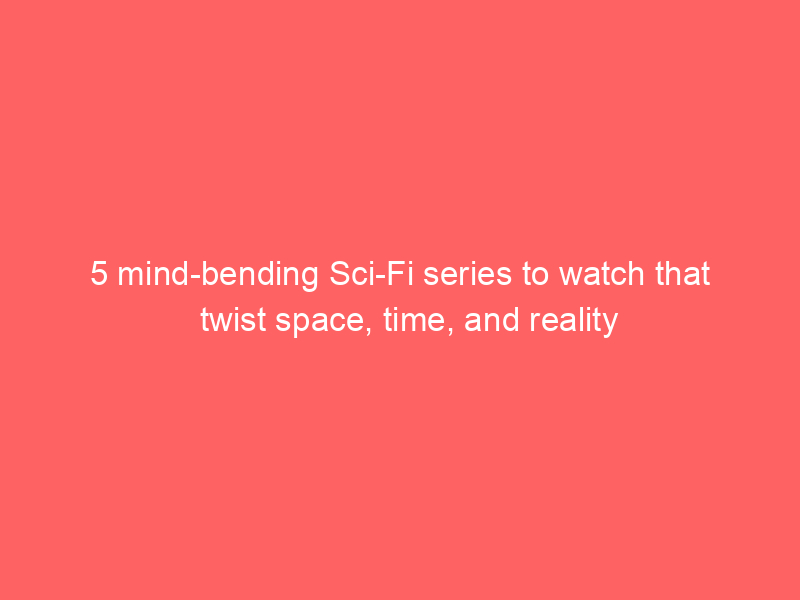 5 mind-bending Sci-Fi series to watch that twist space, time, and reality